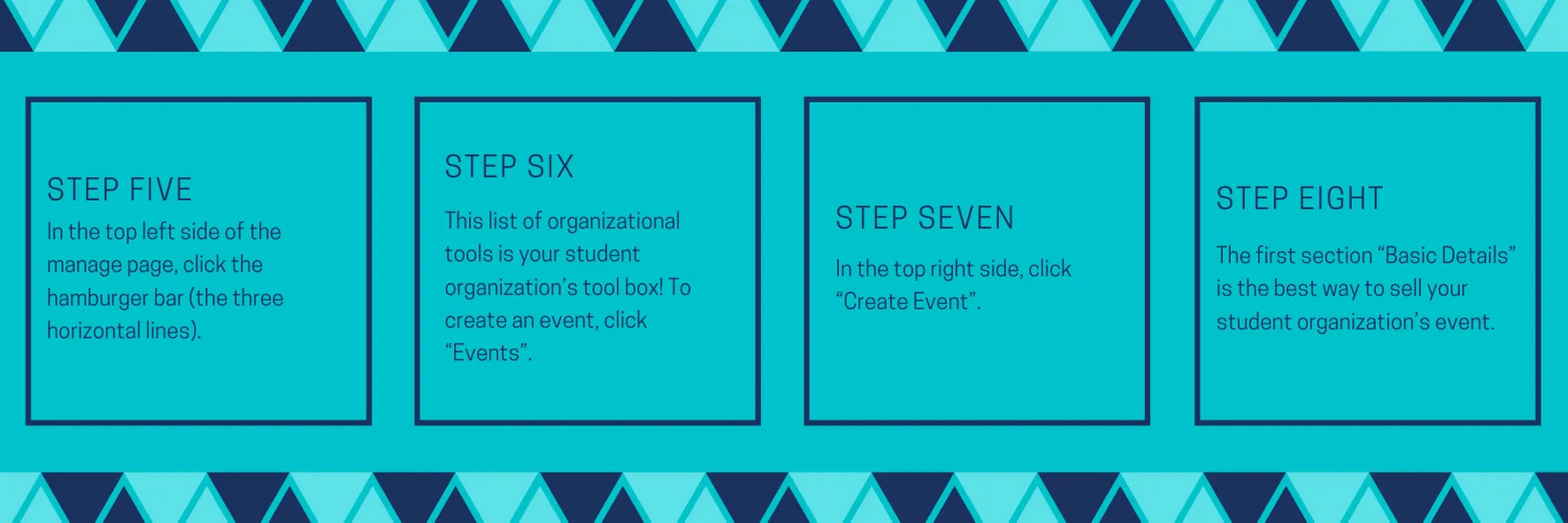 STEP FIVE
In the top left side of the manage page, click the hamburger bar (the three horizontal lines).

STEP SIX
This list of organizational tools is your student organization's tool box! To create an event, click "Events".

STEP SEVEN
In the top right side, click "Create Event".

STEP EIGHT
The first section "Basic Details" is the best way to sell your student organization's event.